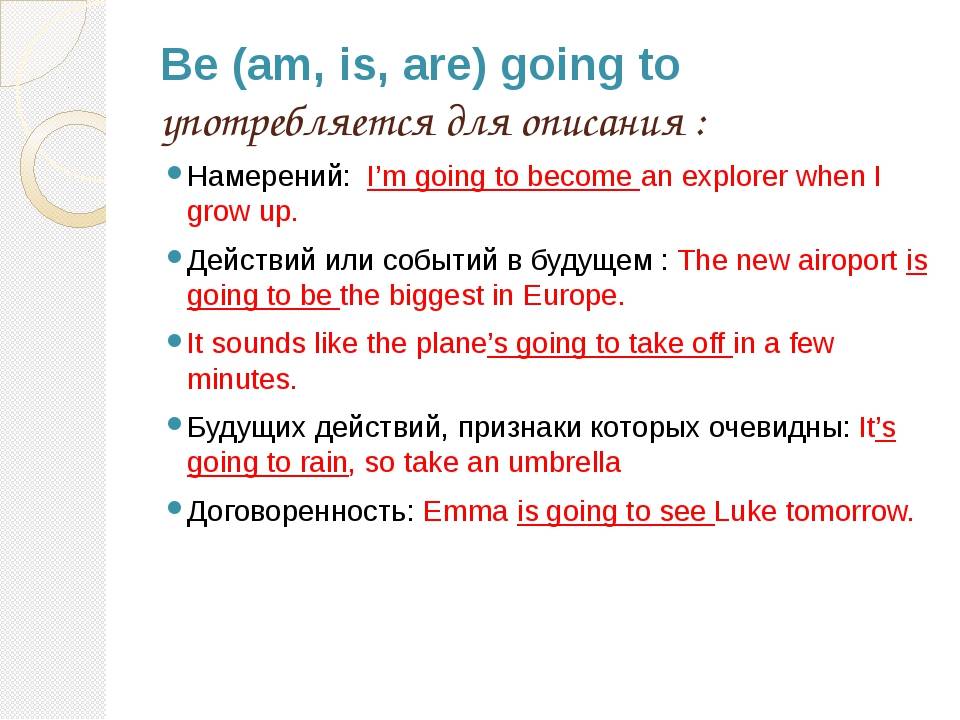 Be (am, is, are) going to
употребляется для описания :

Намерений: I'm going to become an explorer when I grow up.

Действий или событий в будущем : The new airoport is going to be the biggest in Europe.

It sounds like the plane's going to take off in a few minutes.

Будущих действий, признаки которых очевидны: It's going to rain, so take an umbrella

Договоренность: Emma is going to see Luke tomorrow.